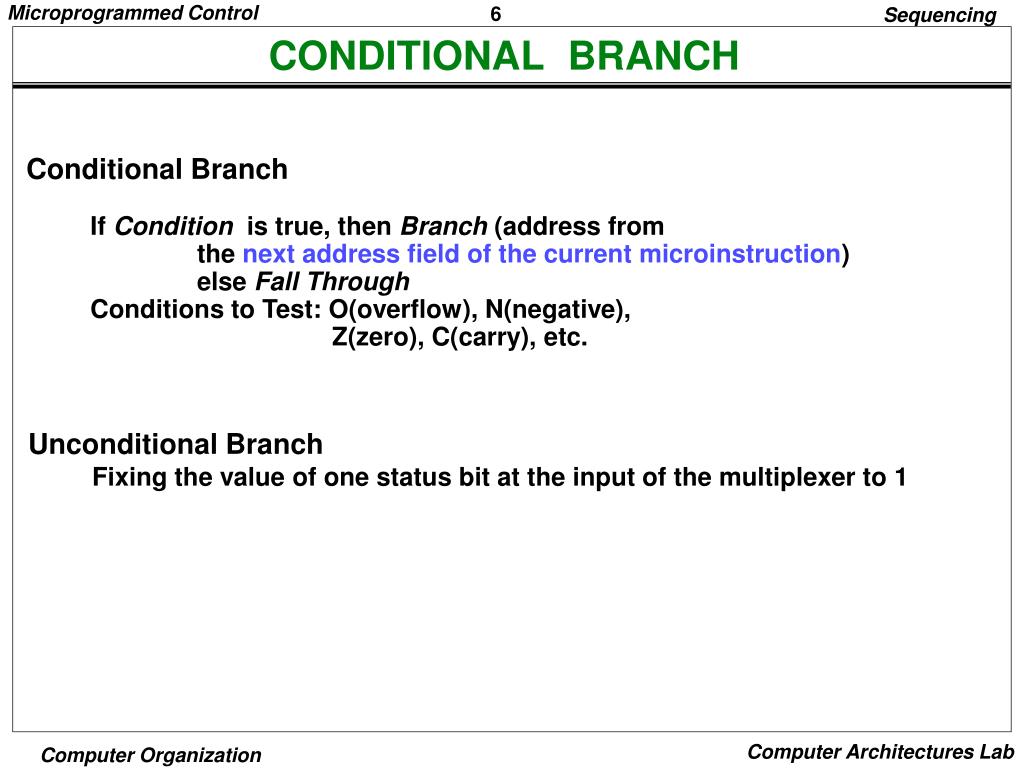 Microprogrammed Control
6
Sequencing

CONDITIONAL BRANCH

Conditional Branch

If Condition is true, then Branch (address from the next address field of the current microinstruction) else Fall Through
Conditions to Test: O(overflow), N(negative), Z(zero), C(carry), etc.

Unconditional Branch
Fixing the value of one status bit at the input of the multiplexer to 1

Computer Organization
Computer Architectures Lab